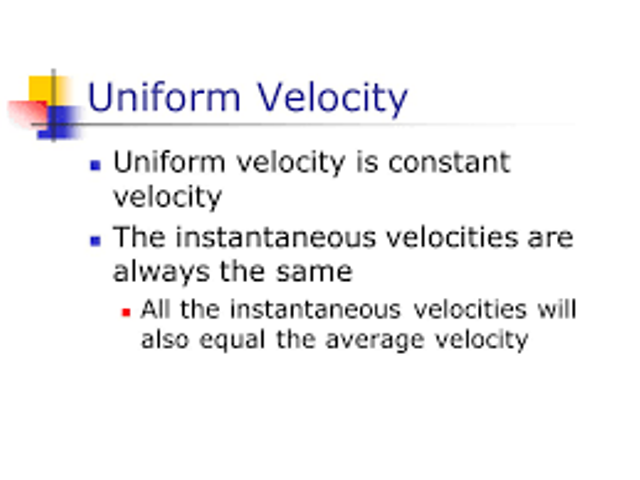 Uniform Velocity

- Uniform velocity is constant velocity
- The instantaneous velocities are always the same
  - All the instantaneous velocities will also equal the average velocity